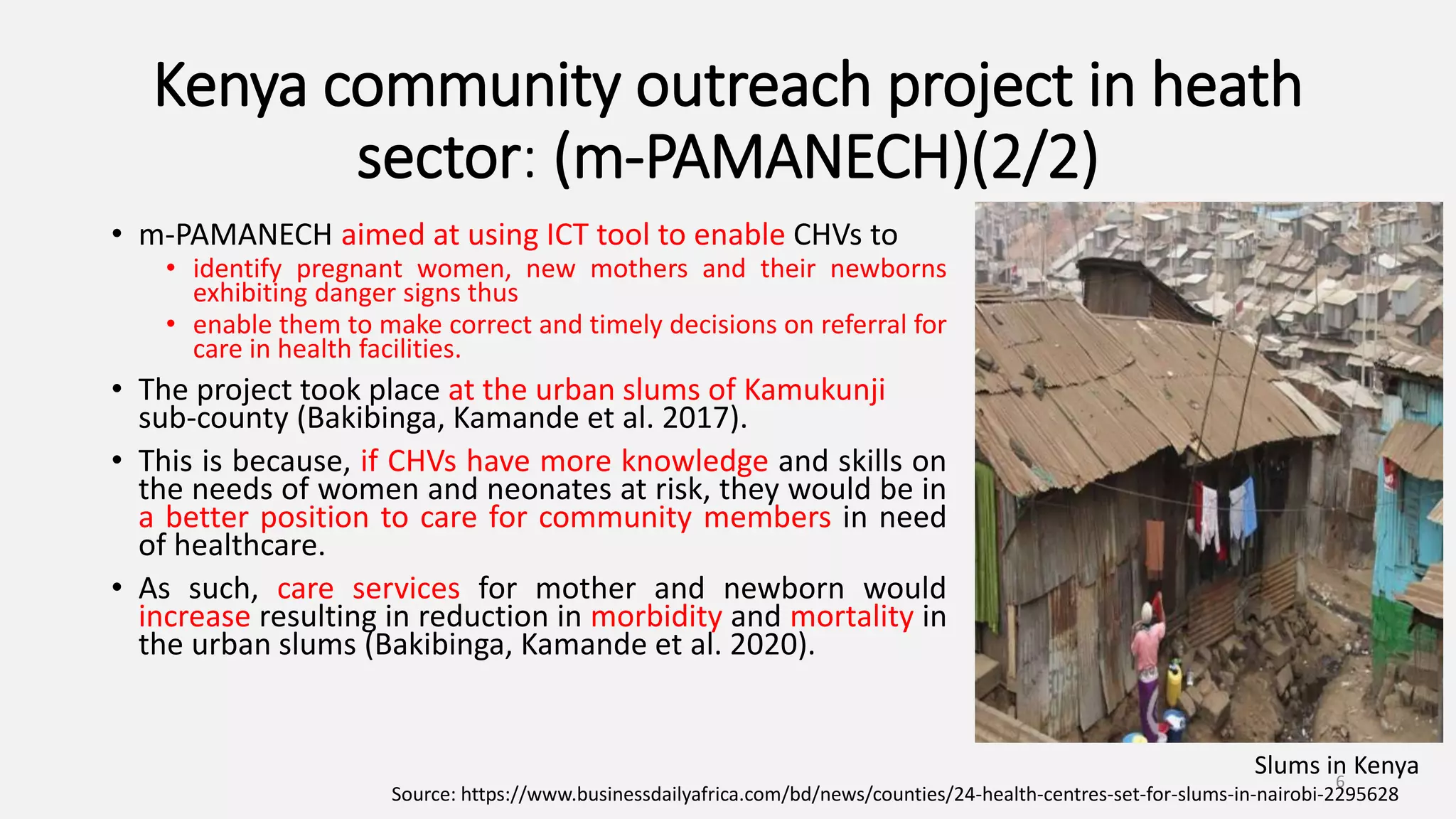 Kenya community outreach project in heath sector: (m-PAMANECH)(2/2)

• m-PAMANECH aimed at using ICT tool to enable CHVs to
  • identify pregnant women, new mothers and their newborns exhibiting danger signs thus
  • enable them to make correct and timely decisions on referral for care in health facilities.
• The project took place at the urban slums of Kamukunji sub-county (Bakibinga, Kamande et al. 2017).
• This is because, if CHVs have more knowledge and skills on the needs of women and neonates at risk, they would be in a better position to care for community members in need of healthcare.
• As such, care services for mother and newborn would increase resulting in reduction in morbidity and mortality in the urban slums (Bakibinga, Kamande et al. 2020).

Slums in Kenya

6

Source: https://www.businessdailyafrica.com/bd/news/counties/24-health-centres-set-for-slums-in-nairobi-2295628